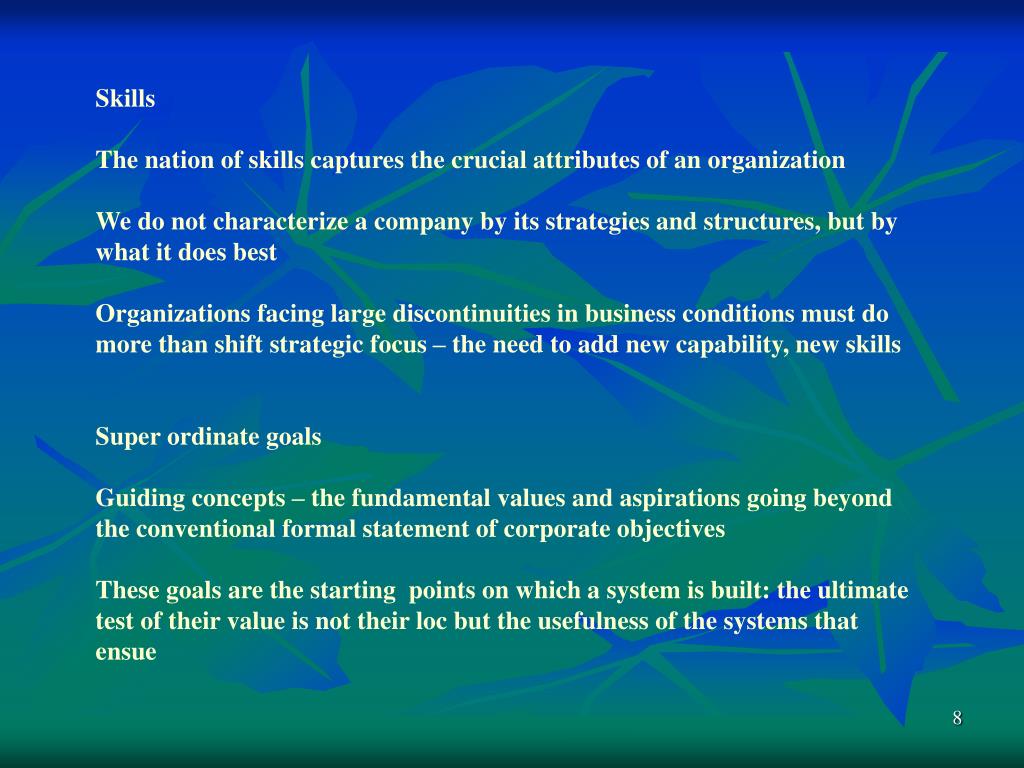 Skills

The nation of skills captures the crucial attributes of an organization

We do not characterize a company by its strategies and structures, but by what it does best

Organizations facing large discontinuities in business conditions must do more than shift strategic focus – the need to add new capability, new skills

Super ordinate goals

Guiding concepts – the fundamental values and aspirations going beyond the conventional formal statement of corporate objectives

These goals are the starting points on which a system is built: the ultimate test of their value is not their loc but the usefulness of the systems that ensue

8